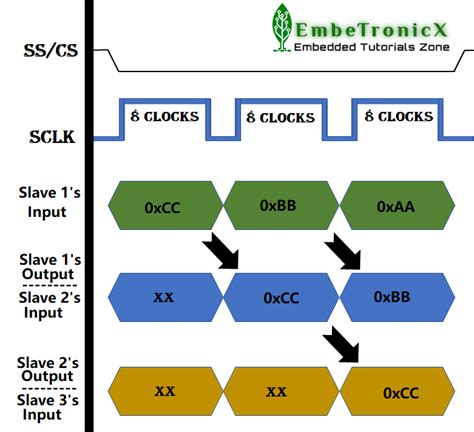 EmbeTronicX
Embedded Tutorials Zone

SS/CS

SCLK

8 CLOCKS
8 CLOCKS
8 CLOCKS

Slave 1's Input
0xCC
0xBB
0xAA

Slave 1's Output
---------
Slave 2's Input
XX
0xCC
0xBB

Slave 2's Output
---------
Slave 3's Input
XX
XX
0xCC